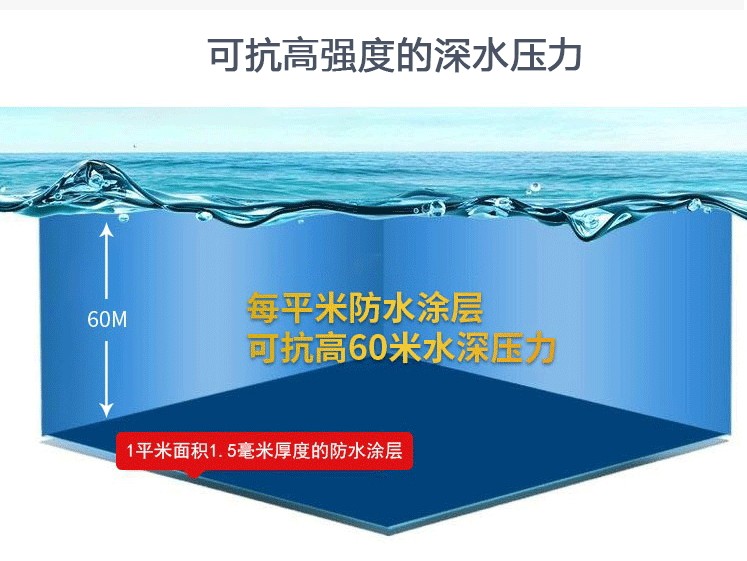 可抗高强度的深水压力

60M

每平米防水涂层
可抗高60米水深压力

1平米面积1.5毫米厚度的防水涂层